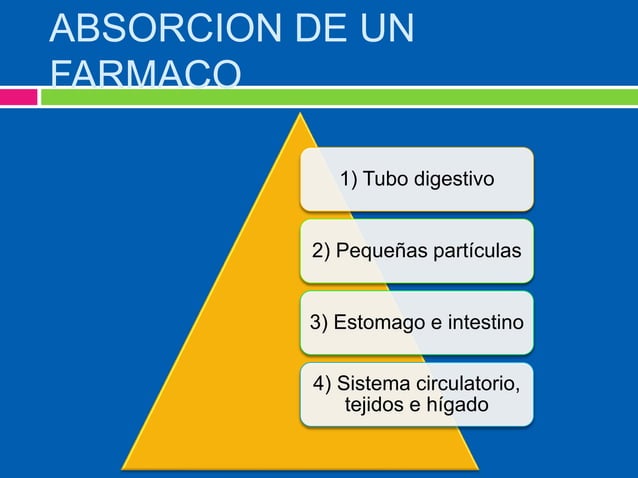 ABSORCION DE UN FARMACO

1) Tubo digestivo

2) Pequeñas partículas

3) Estomago e intestino

4) Sistema circulatorio, tejidos e hígado